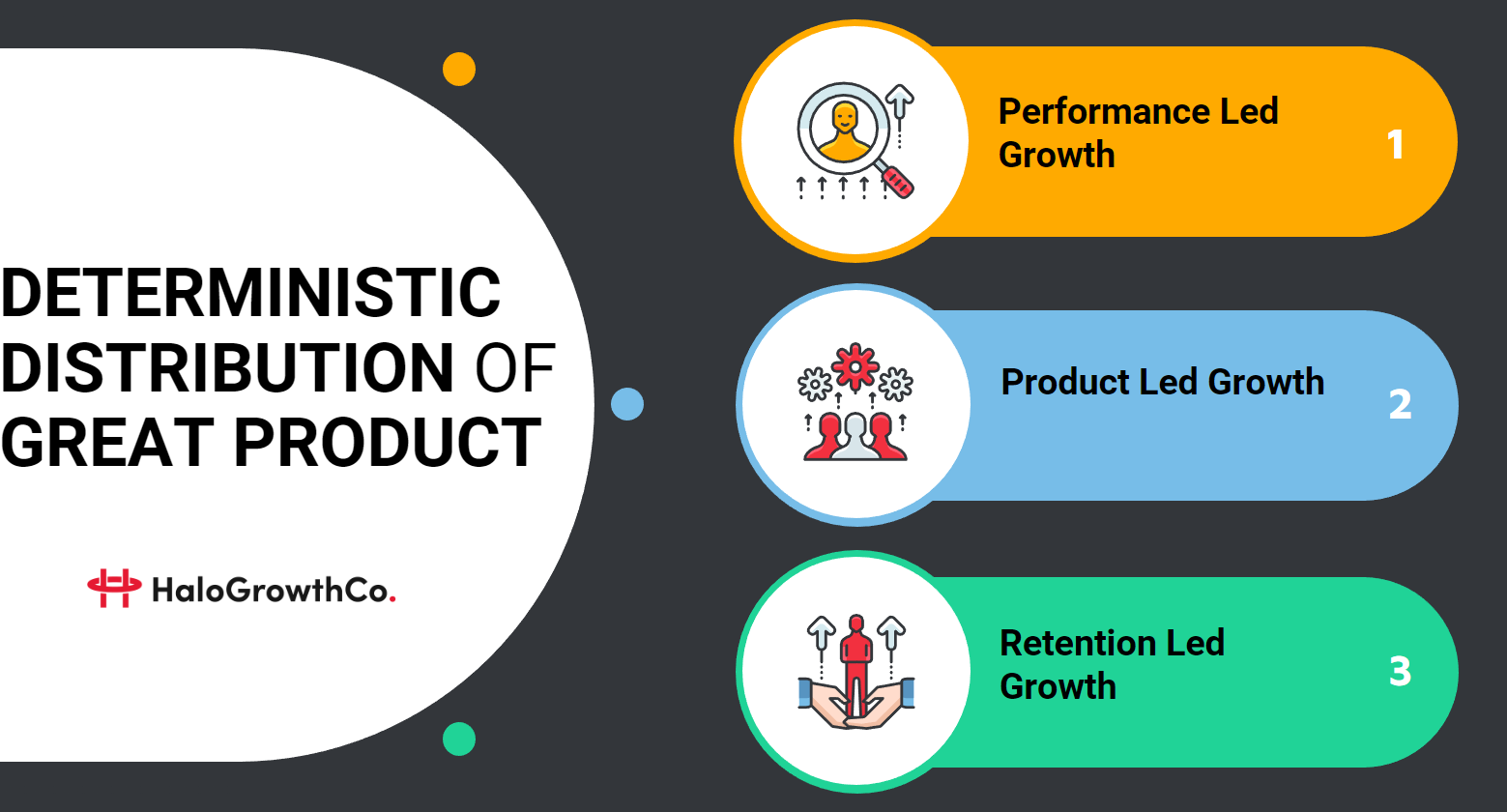 DETERMINISTIC DISTRIBUTION OF GREAT PRODUCT

HaloGrowthCo.

Performance Led Growth
1

Product Led Growth
2

Retention Led Growth
3